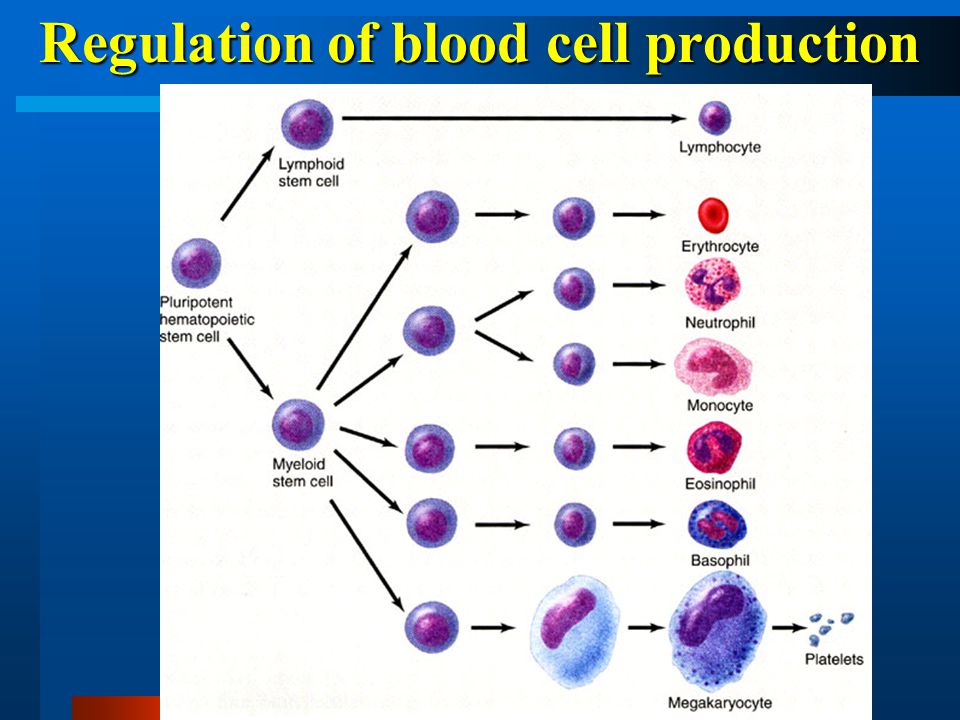 Regulation of blood cell production

Lymphoid stem cell

Lymphocyte

Pluripotent hematopoietic stem cell

Erythrocyte

Neutrophil

Monocyte

Myeloid stem cell

Eosinophil

Basophil

Platelets

Megakaryocyte